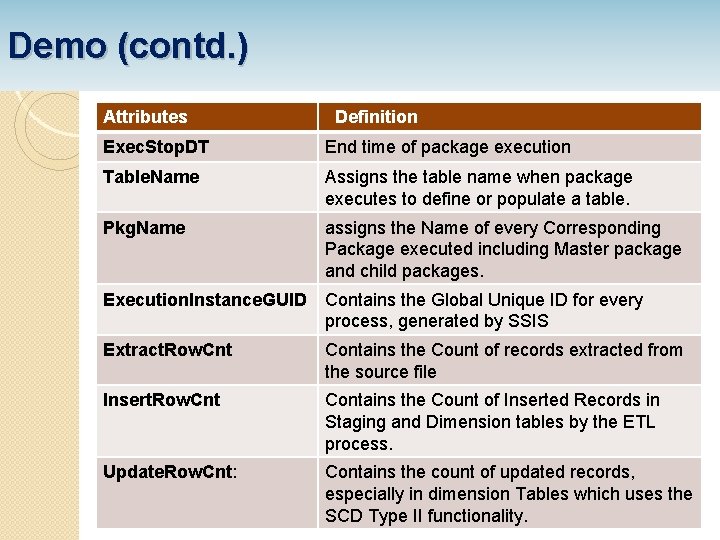 Demo (contd.)

| Attributes | Definition |
|---|---|
| ExecStopDT | End time of package execution |
| TableName | Assigns the table name when package executes to define or populate a table. |
| PkgName | assigns the Name of every Corresponding Package executed including Master package and child packages. |
| ExecutionInstanceGUID | Contains the Global Unique ID for every process, generated by SSIS |
| ExtractRowCnt | Contains the Count of records extracted from the source file |
| InsertRowCnt | Contains the Count of Inserted Records in Staging and Dimension tables by the ETL process. |
| UpdateRowCnt: | Contains the count of updated records, especially in dimension Tables which uses the SCD Type II functionality. |